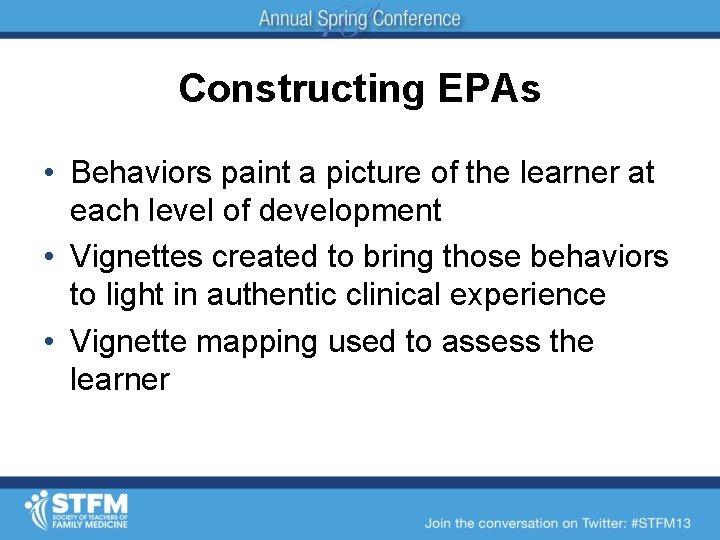 Annual Spring Conference

Constructing EPAs

• Behaviors paint a picture of the learner at each level of development
• Vignettes created to bring those behaviors to light in authentic clinical experience
• Vignette mapping used to assess the learner

STFM
SOCIETY OF TEACHERS OF FAMILY MEDICINE

Join the conversation on Twitter: #STFM13